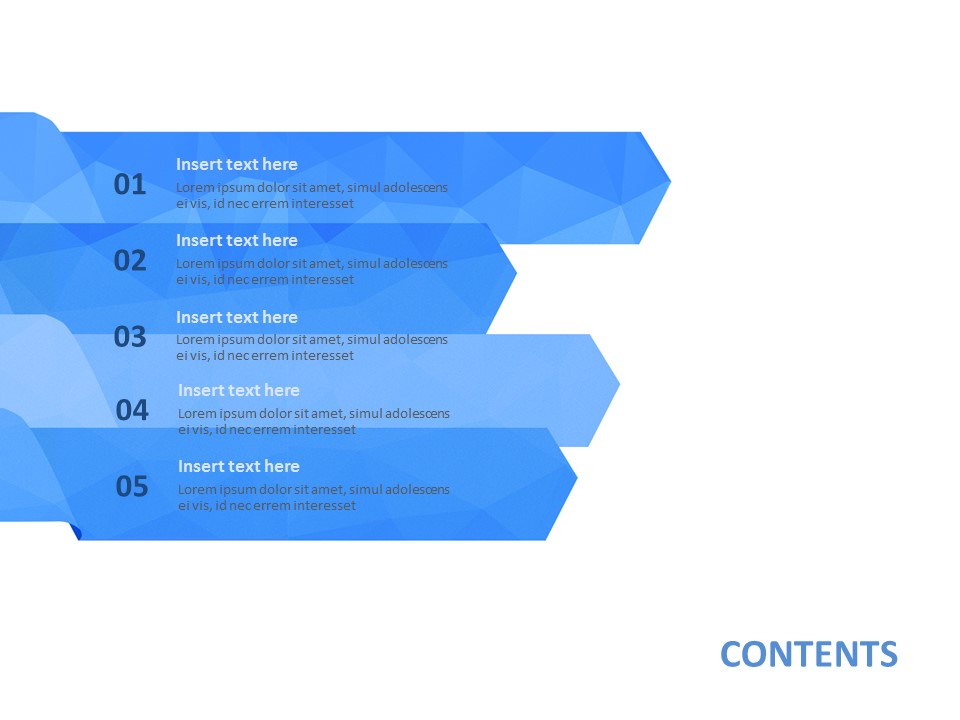 01
Insert text here
Lorem ipsum dolor sit amet, simul adolescens ei vis, id nec errem interesset

02
Insert text here
Lorem ipsum dolor sit amet, simul adolescens ei vis, id nec errem interesset

03
Insert text here
Lorem ipsum dolor sit amet, simul adolescens ei vis, id nec errem interesset

04
Insert text here
Lorem ipsum dolor sit amet, simul adolescens ei vis, id nec errem interesset

05
Insert text here
Lorem ipsum dolor sit amet, simul adolescens ei vis, id nec errem interesset

CONTENTS